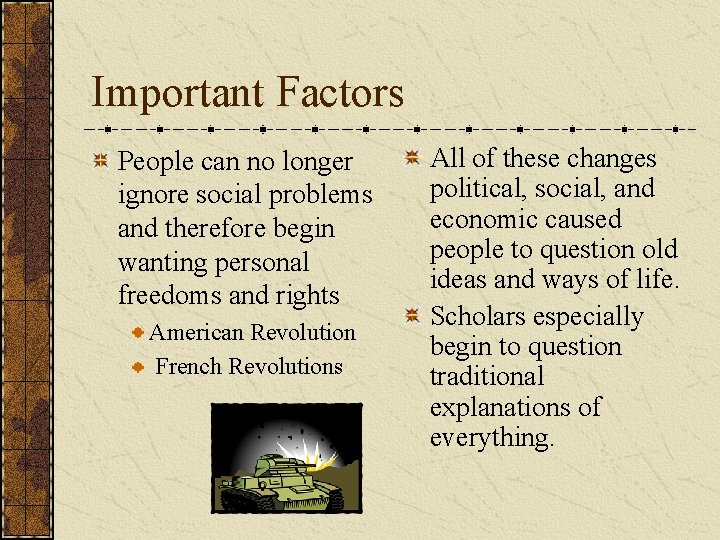 Important Factors

People can no longer ignore social problems and therefore begin wanting personal freedoms and rights

American Revolution

French Revolutions

All of these changes political, social, and economic caused people to question old ideas and ways of life.

Scholars especially begin to question traditional explanations of everything.